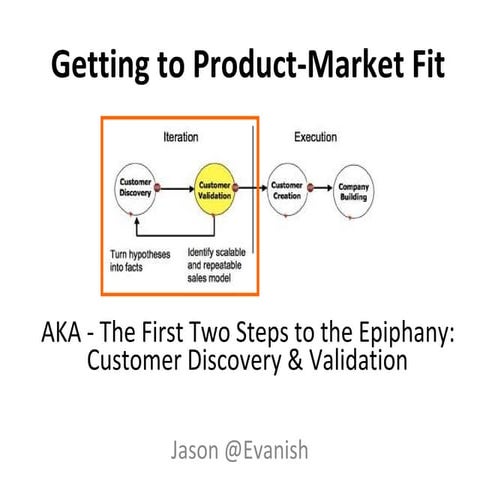 Getting to Product-Market Fit

Iteration

Execution

Customer Discovery

Customer Validation

Customer Creation

Company Building

Turn hypotheses into facts

Identify scalable and repeatable sales model

AKA - The First Two Steps to the Epiphany: Customer Discovery & Validation

Jason @Evanish